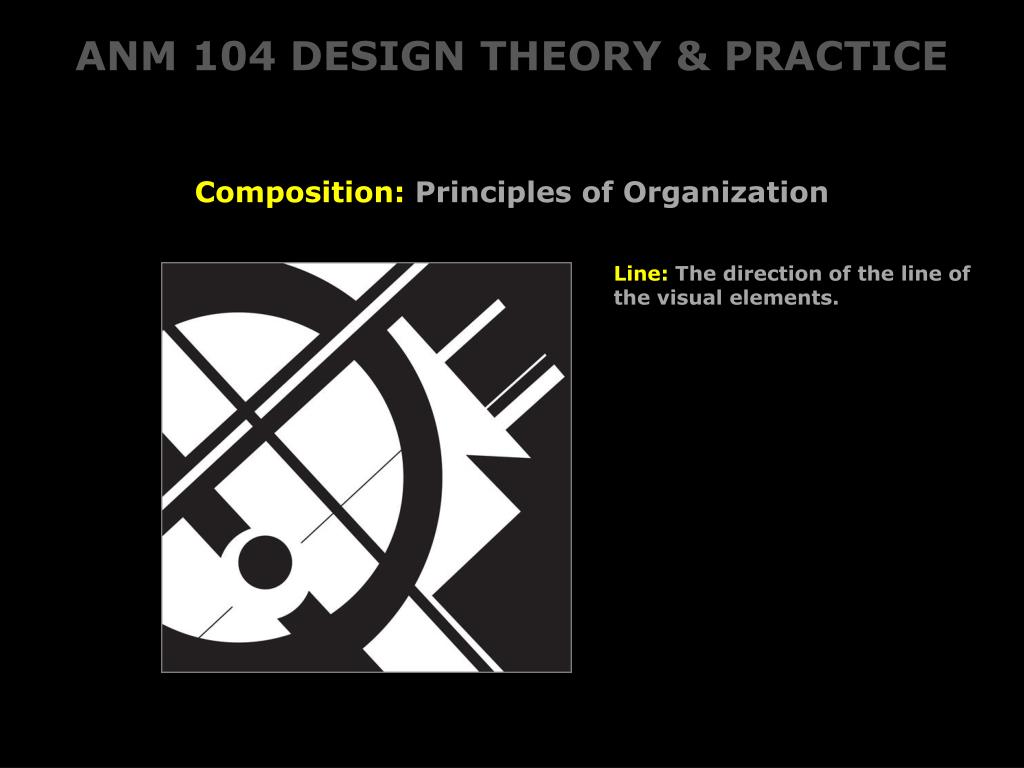 ANM 104 DESIGN THEORY & PRACTICE

Composition: Principles of Organization

Line: The direction of the line of the visual elements.